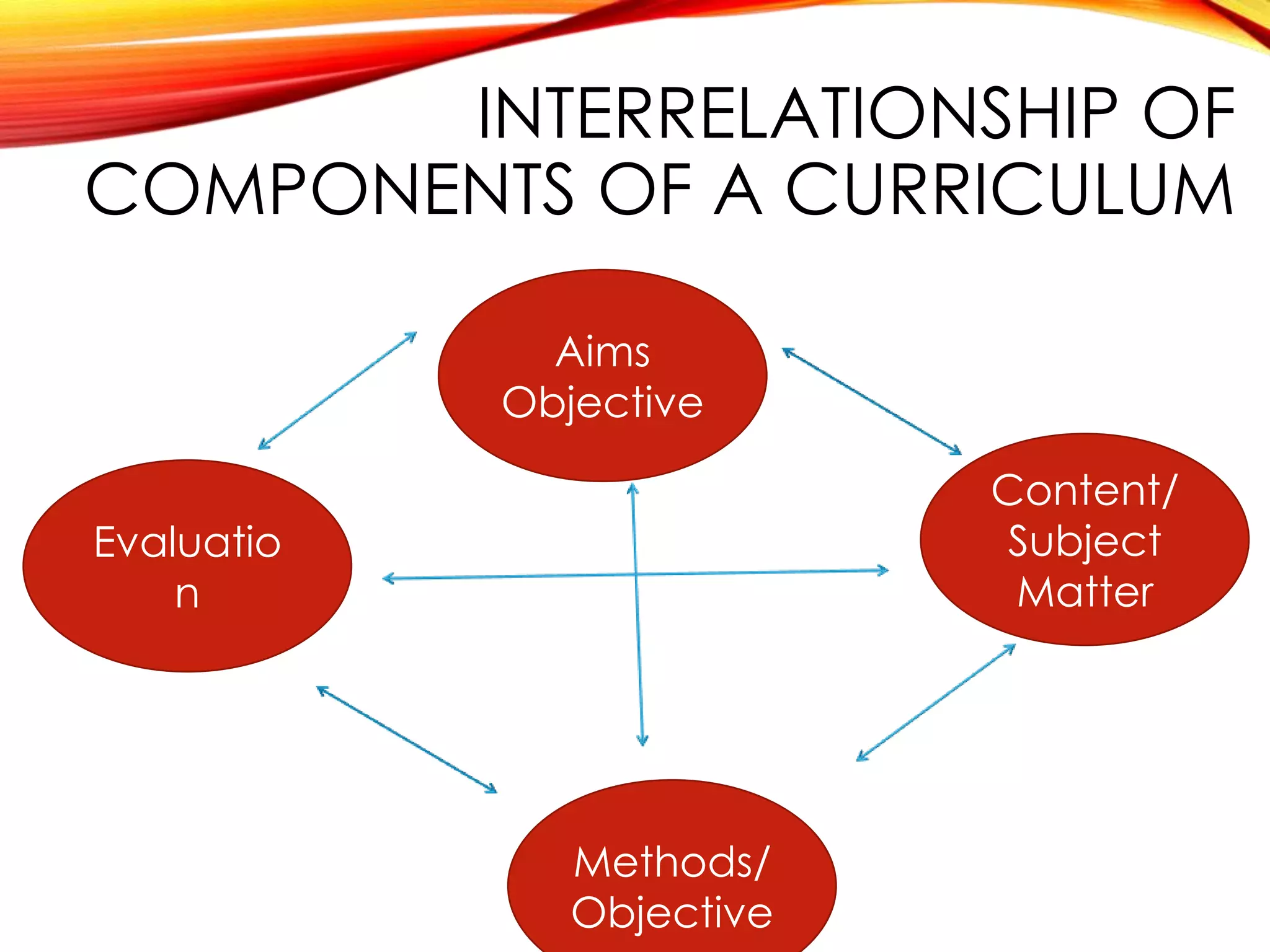 INTERRELATIONSHIP OF COMPONENTS OF A CURRICULUM

Aims
Objective

Evaluatio
n

Content/
Subject
Matter

Methods/
Objective